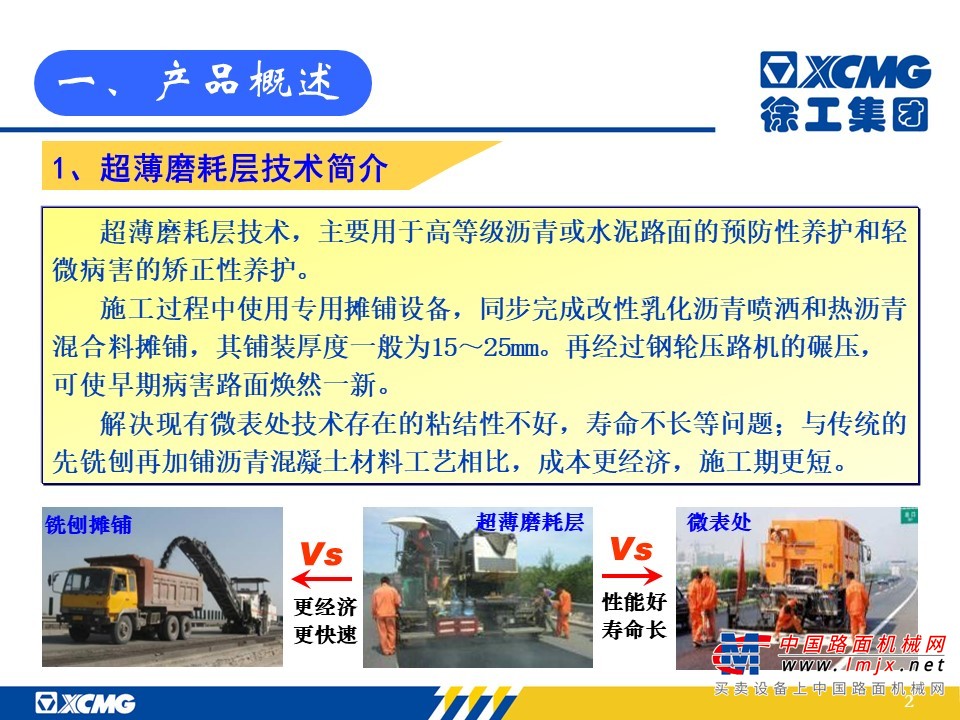 一、产品概述

XCMG
徐工集团

1、超薄磨耗层技术简介

超薄磨耗层技术，主要用于高等级沥青或水泥路面的预防性养护和轻微病害的矫正性养护。

施工过程中使用专用摊铺设备，同步完成改性乳化沥青喷洒和热沥青混合料摊铺，其铺装厚度一般为15～25mm。再经过钢轮压路机的碾压，可使早期病害路面焕然一新。

解决现有微表处技术存在的粘结性不好，寿命不长等问题；与传统的先铣刨再加铺沥青混凝土材料工艺相比，成本更经济，施工期更短。

铣刨摊铺

Vs
更经济
更快速

超薄磨耗层

Vs
性能好
寿命长

微表处

中国路面机械网
www.lmjx.net
买卖设备上中国路面机械网

XCMG

2